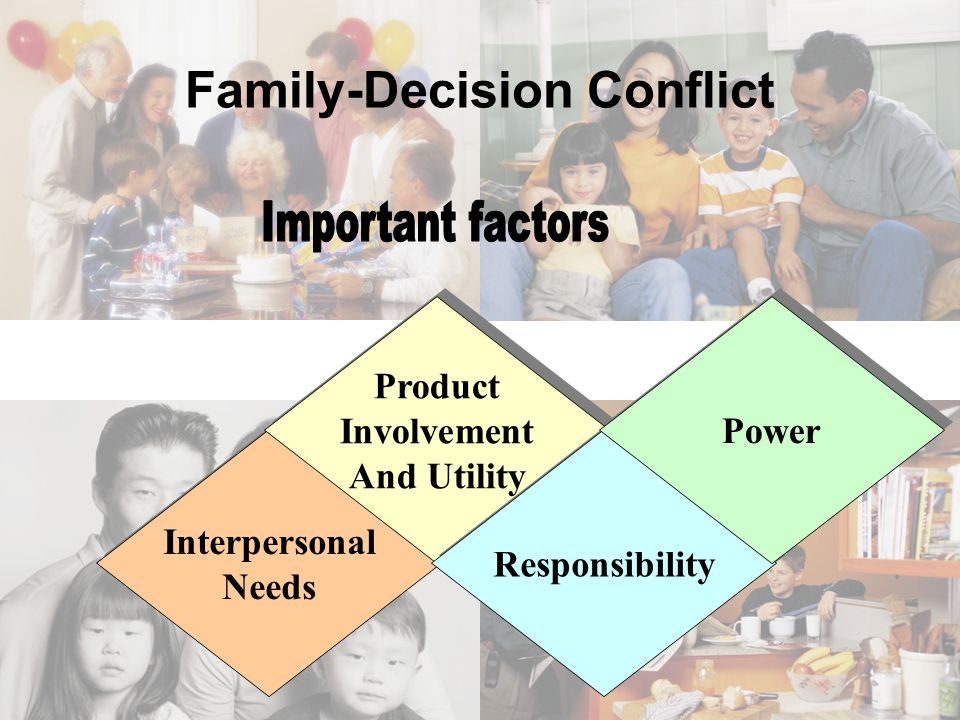 Family-Decision Conflict

Important factors

Product Involvement And Utility

Power

Interpersonal Needs

Responsibility